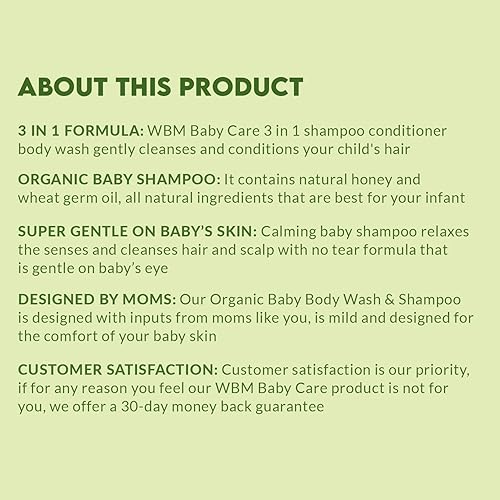 ABOUT THIS PRODUCT

3 IN 1 FORMULA: WBM Baby Care 3 in 1 shampoo conditioner body wash gently cleanses and conditions your child's hair

ORGANIC BABY SHAMPOO: It contains natural honey and wheat germ oil, all natural ingredients that are best for your infant

SUPER GENTLE ON BABY'S SKIN: Calming baby shampoo relaxes the senses and cleanses hair and scalp with no tear formula that is gentle on baby's eye

DESIGNED BY MOMS: Our Organic Baby Body Wash & Shampoo is designed with inputs from moms like you, is mild and designed for the comfort of your baby skin

CUSTOMER SATISFACTION: Customer satisfaction is our priority, if for any reason you feel our WBM Baby Care product is not for you, we offer a 30-day money back guarantee